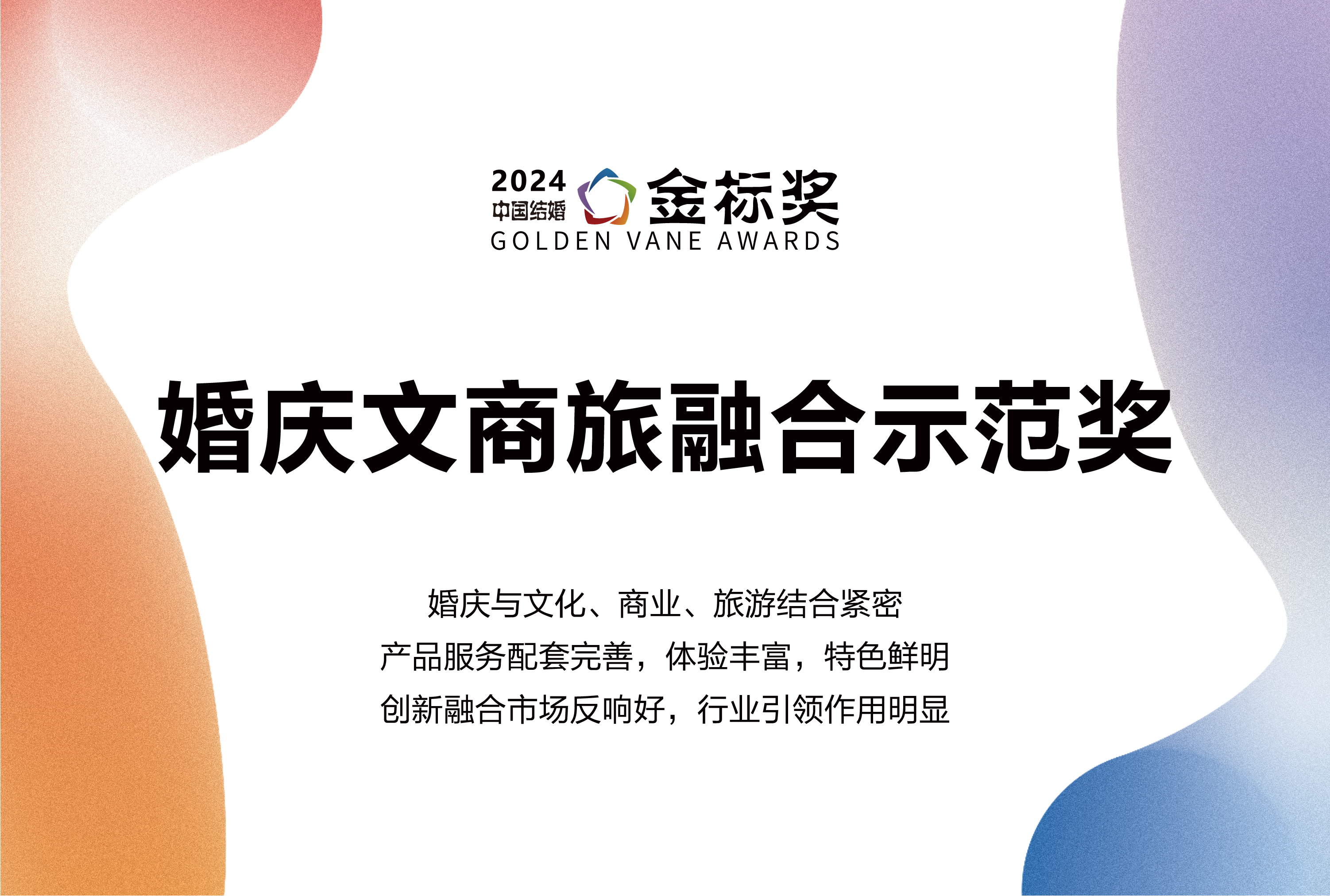 2024 中国结婚 金标奖
GOLDEN VANE AWARDS

婚庆文商旅融合示范奖

婚庆与文化、商业、旅游结合紧密
产品服务配套完善，体验丰富，特色鲜明
创新融合市场反响好，行业引领作用明显